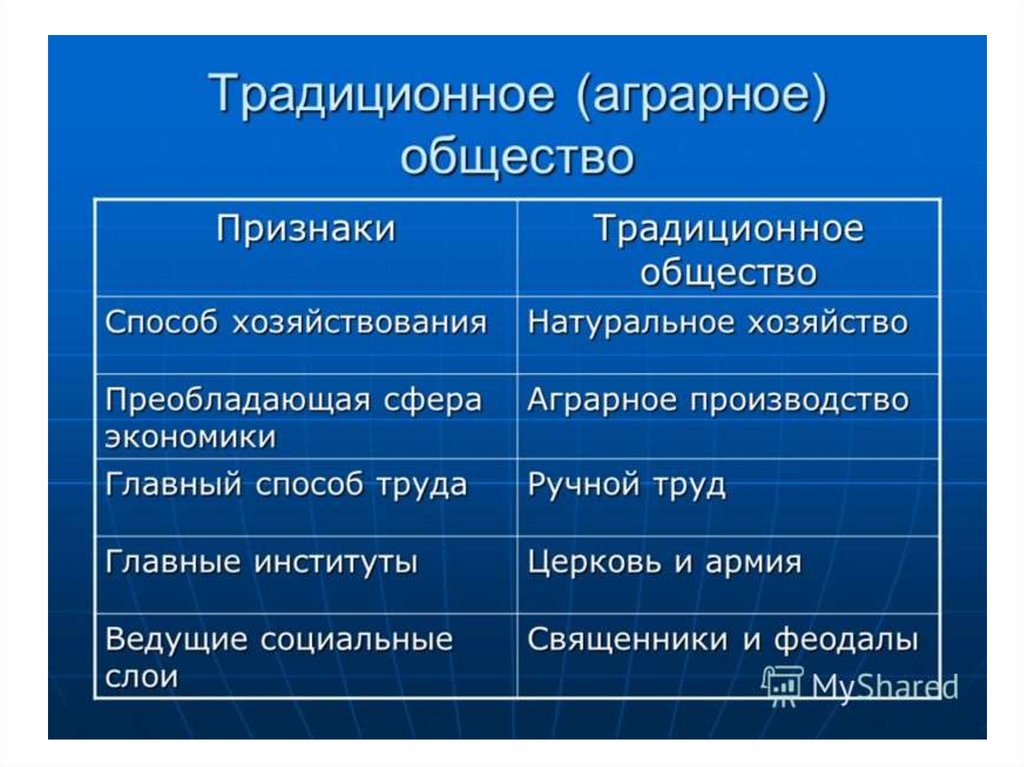 Традиционное (аграрное) общество

| Признаки | Традиционное общество |
|---|---|
| Способ хозяйствования | Натуральное хозяйство |
| Преобладающая сфера экономики | Аграрное производство |
| Главный способ труда | Ручной труд |
| Главные институты | Церковь и армия |
| Ведущие социальные слои | Священники и феодалы |

MyShared